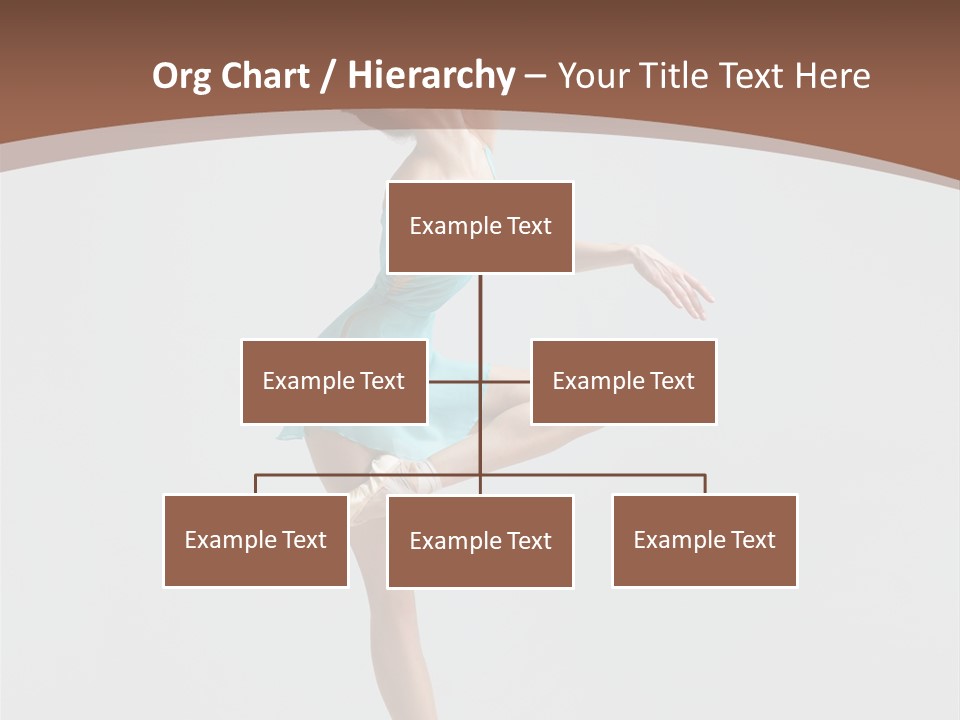 Org Chart / Hierarchy – Your Title Text Here

Example Text

Example Text

Example Text

Example Text

Example Text

Example Text